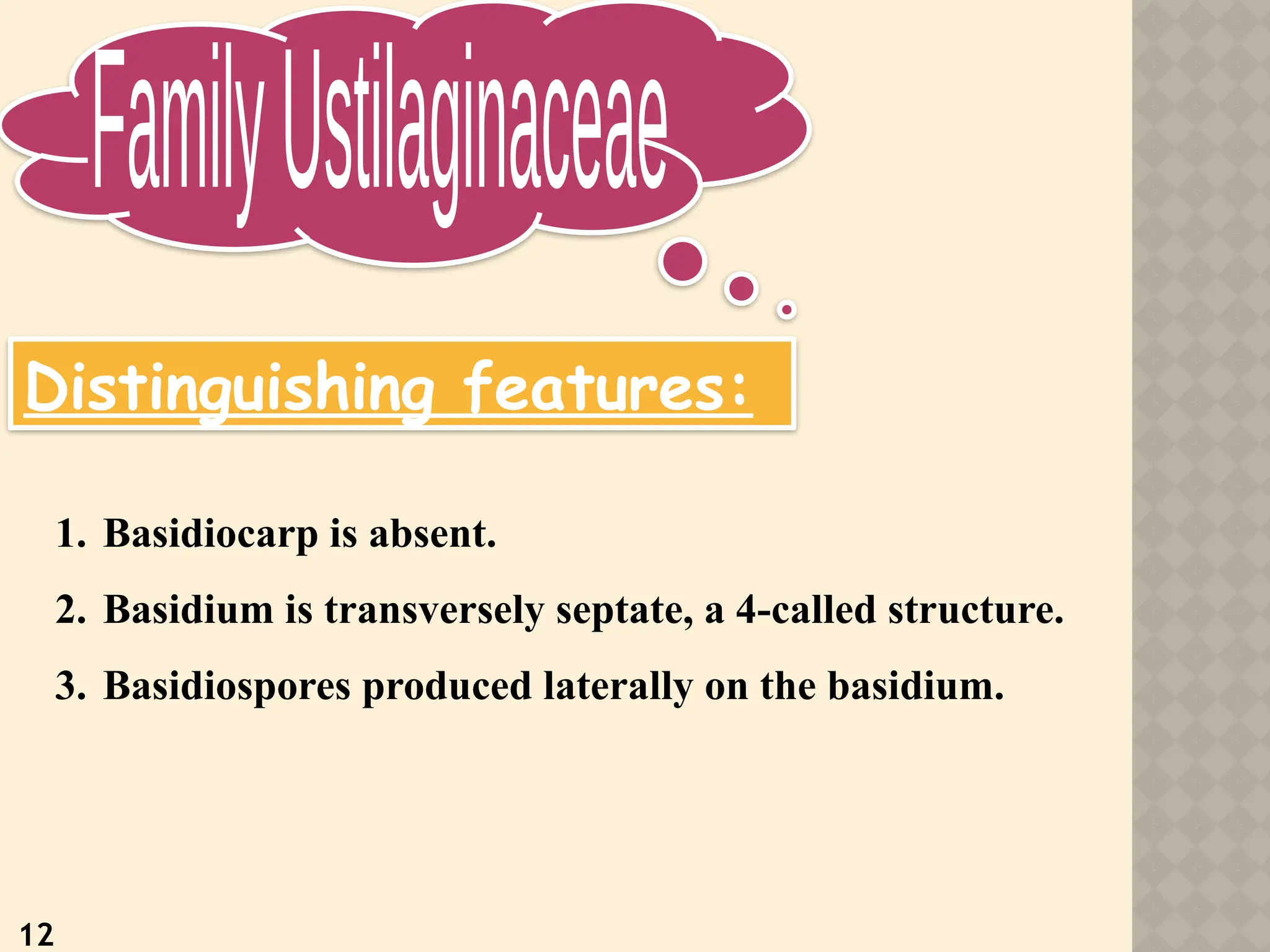 Family Ustilaginaceae

Distinguishing features:

1. Basidiocarp is absent.

2. Basidium is transversely septate, a 4-called structure.

3. Basidiospores produced laterally on the basidium.

12